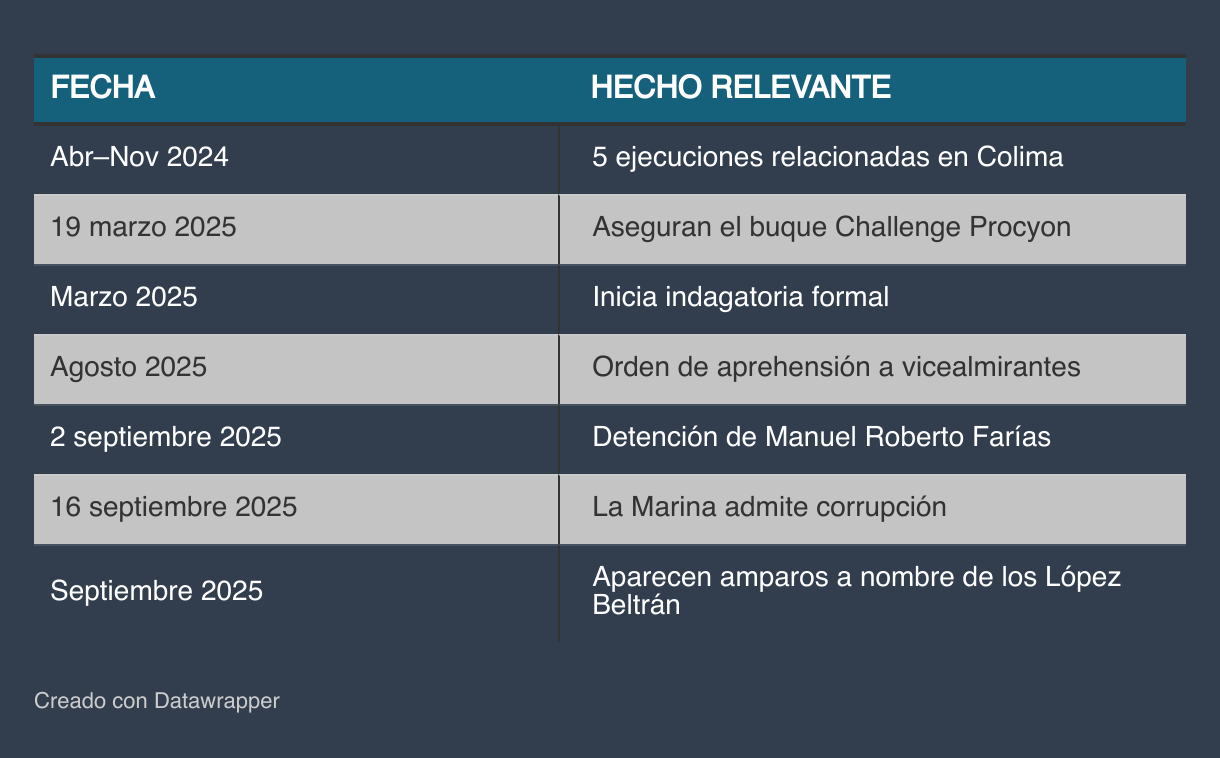 | FECHA | HECHO RELEVANTE |
|---|---|
| Abr–Nov 2024 | 5 ejecuciones relacionadas en Colima |
| 19 marzo 2025 | Aseguran el buque Challenge Procyon |
| Marzo 2025 | Inicia indagatoria formal |
| Agosto 2025 | Orden de aprehensión a vicealmirantes |
| 2 septiembre 2025 | Detención de Manuel Roberto Farías |
| 16 septiembre 2025 | La Marina admite corrupción |
| Septiembre 2025 | Aparecen amparos a nombre de los López Beltrán |

Creado con Datawrapper